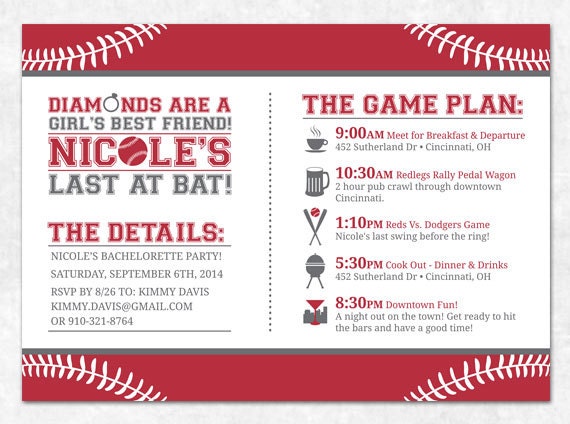 DIAMONDS ARE A GIRL'S BEST FRIEND!
NICOLE'S
LAST AT BAT!

THE DETAILS:

NICOLE'S BACHELORETTE PARTY!

SATURDAY, SEPTEMBER 6TH, 2014

RSVP BY 8/26 TO: KIMMY DAVIS
KIMMY.DAVIS@GMAIL.COM
OR 910-321-8764

THE GAME PLAN:

9:00AM Meet for Breakfast & Departure
452 Sutherland Dr • Cincinnati, OH

10:30AM Redlegs Rally Pedal Wagon
2 hour pub crawl through downtown Cincinnati.

1:10PM Reds Vs. Dodgers Game
Nicole's last swing before the ring!

5:30PM Cook Out - Dinner & Drinks
452 Sutherland Dr • Cincinnati, OH

8:30PM Downtown Fun!
A night out on the town! Get ready to hit the bars and have a good time!